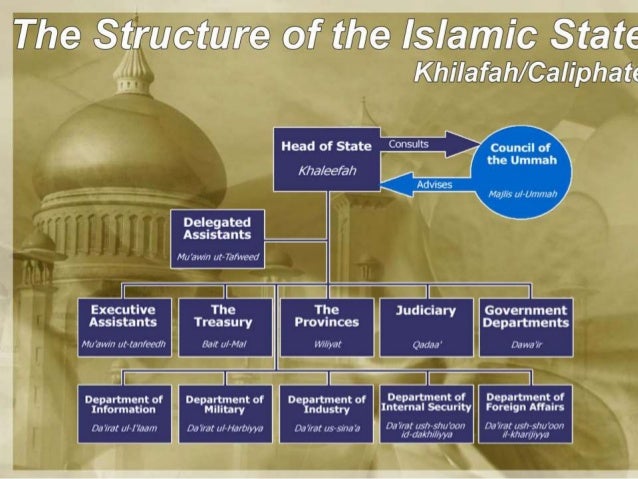 The Structure of the Islamic State
Khilafah/Caliphate

Head of State
Khaleefah

Consults

Advises

Council of the Ummah
Majlis ul-Ummah

Delegated Assistants
Mu'awin ut-Tafweed

Executive Assistants
Mu'awin ut-tanfeedh

The Treasury
Bait ul-Mal

The Provinces
Wiliyat

Judiciary
Qadaa'

Government Departments
Dawa'ir

Department of Information
Da'irat ul-I'laam

Department of Military
Da'irat ul-Harbiyya

Department of Industry
Da'irat us-sina'a

Department of Internal Security
Da'irat ush-shu'oon id-dakhiliyya

Department of Foreign Affairs
Da'irat ush-shu'oon il-kharijiyya